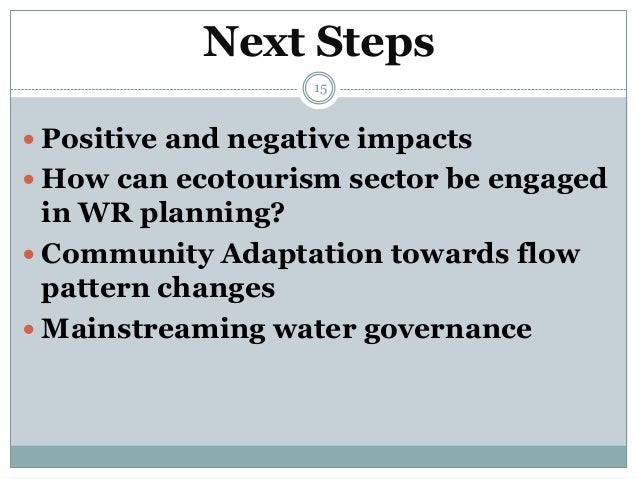 Next Steps

15

- Positive and negative impacts
- How can ecotourism sector be engaged in WR planning?
- Community Adaptation towards flow pattern changes
- Mainstreaming water governance